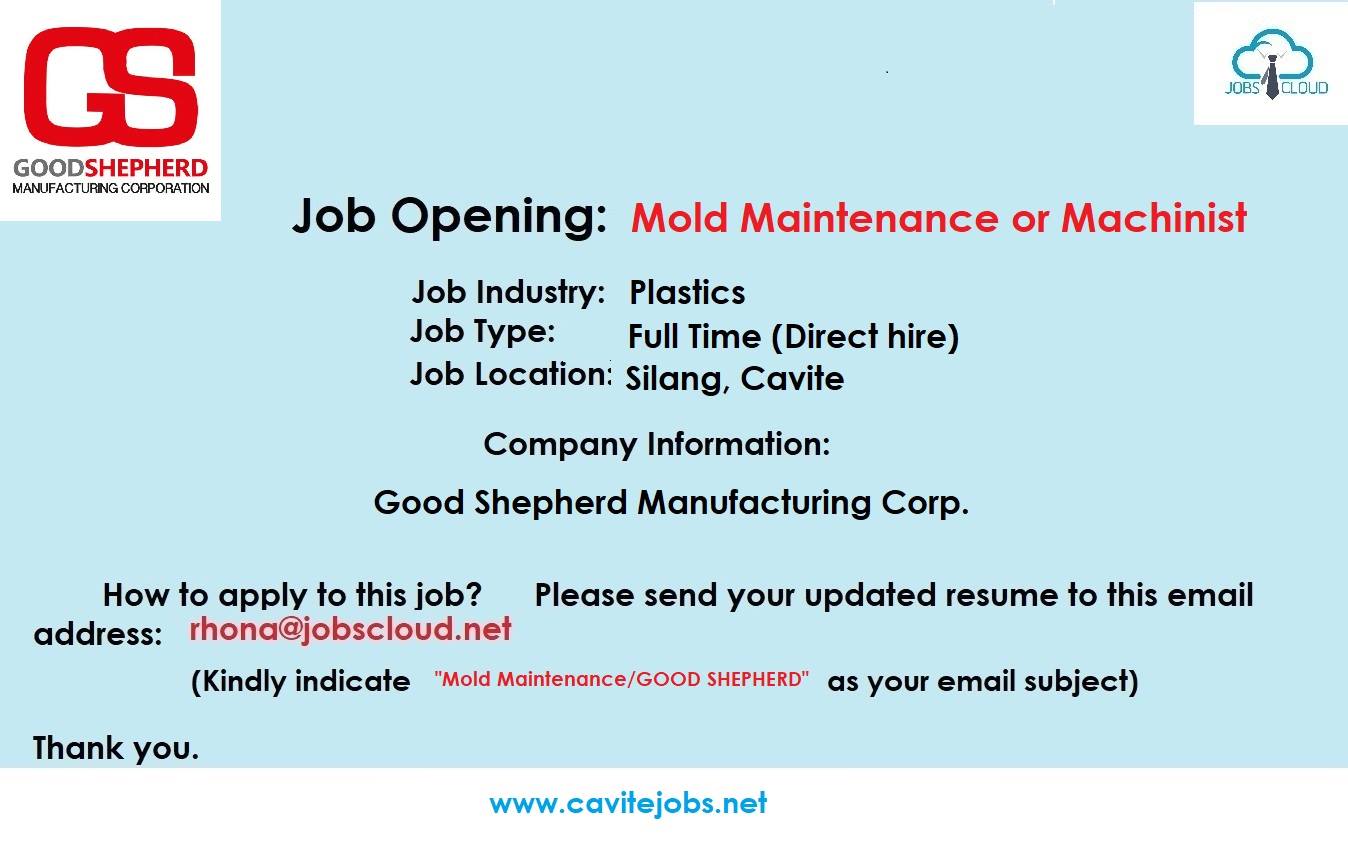 GS
GOODSHEPHERD
MANUFACTURING CORPORATION

JOBS CLOUD

Job Opening: Mold Maintenance or Machinist

Job Industry: Plastics
Job Type: Full Time (Direct hire)
Job Location: Silang, Cavite

Company Information:

Good Shepherd Manufacturing Corp.

How to apply to this job? Please send your updated resume to this email address: rhona@jobscloud.net

(Kindly indicate "Mold Maintenance/GOOD SHEPHERD" as your email subject)

Thank you.

www.cavitejobs.net